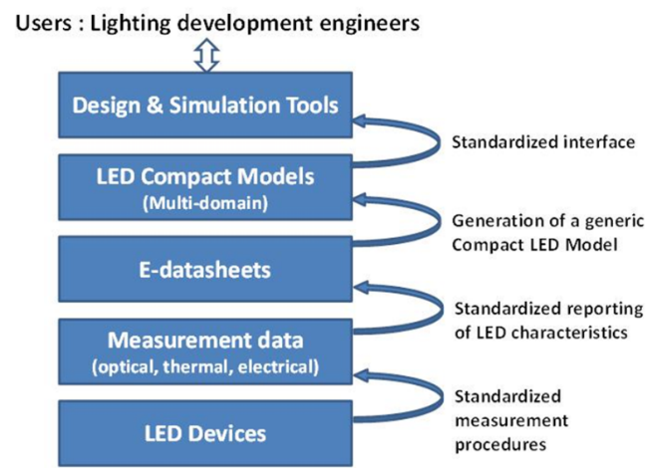 Users : Lighting development engineers

Design & Simulation Tools

Standardized interface

LED Compact Models
(Multi-domain)

Generation of a generic Compact LED Model

E-datasheets

Standardized reporting of LED characteristics

Measurement data
(optical, thermal, electrical)

Standardized measurement procedures

LED Devices